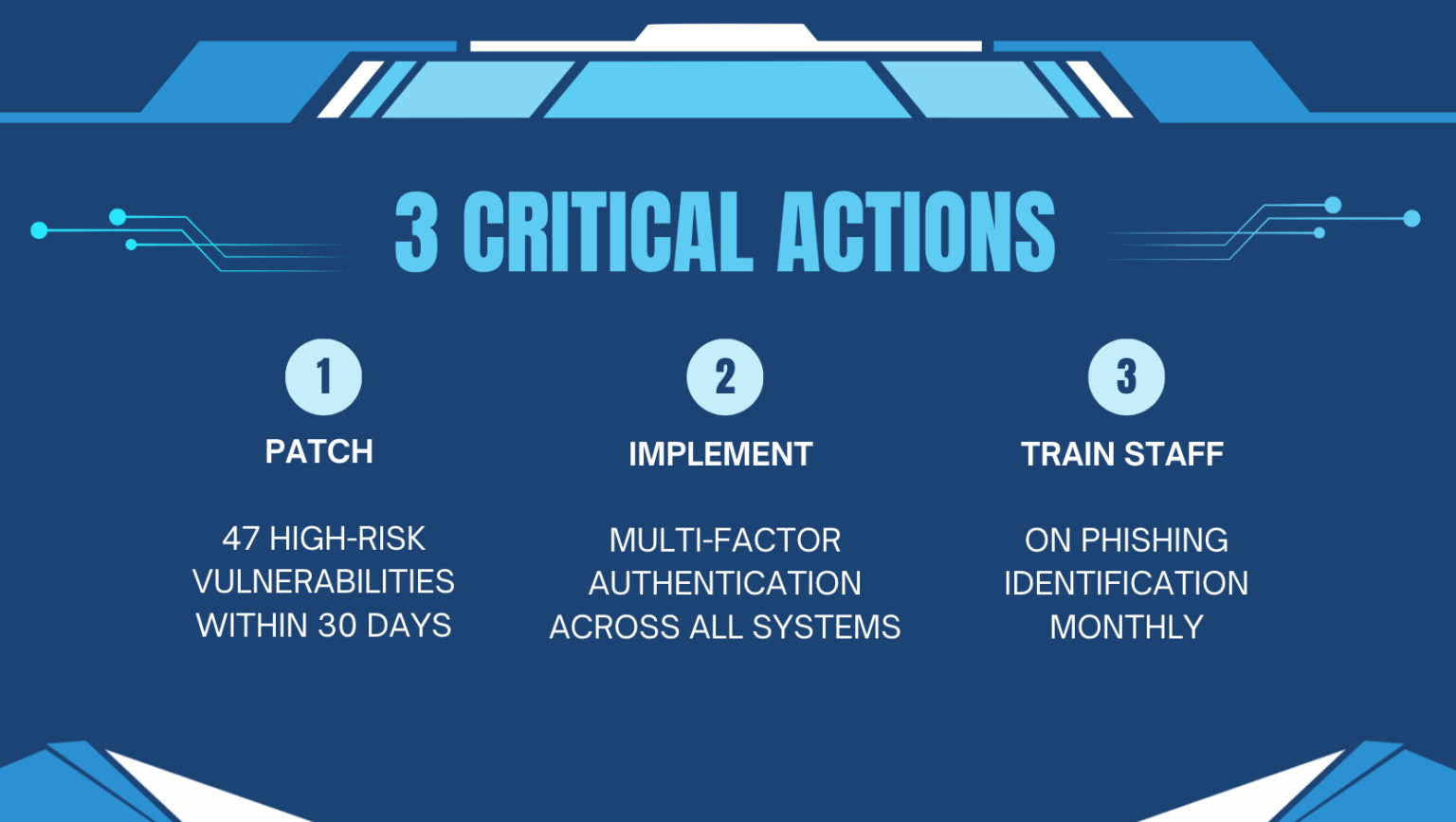 3 CRITICAL ACTIONS

1

PATCH

47 HIGH-RISK VULNERABILITIES WITHIN 30 DAYS

2

IMPLEMENT

MULTI-FACTOR AUTHENTICATION ACROSS ALL SYSTEMS

3

TRAIN STAFF

ON PHISHING IDENTIFICATION MONTHLY